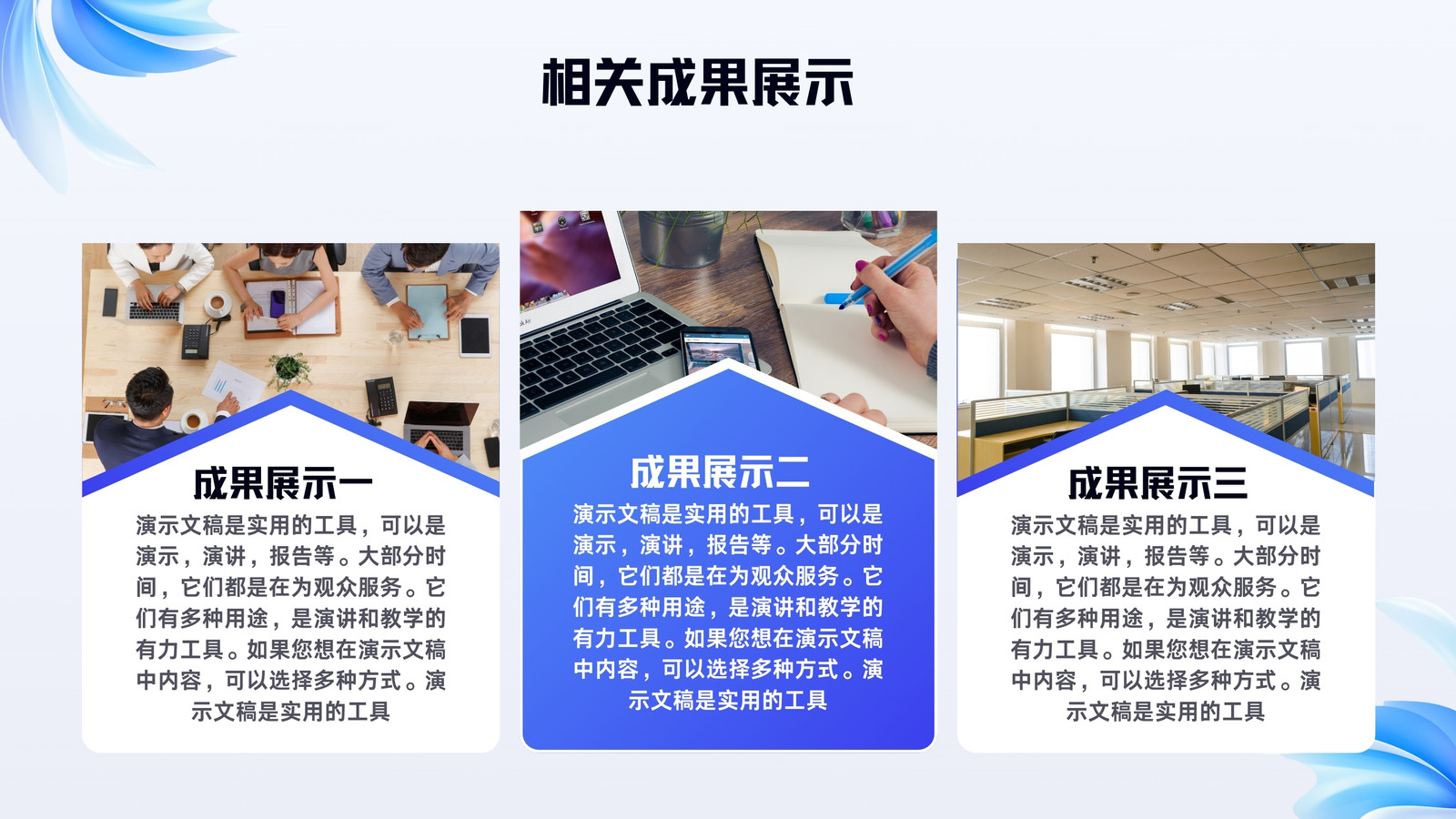 相关成果展示

成果展示一

演示文稿是实用的工具，可以是演示，演讲，报告等。大部分时间，它们都是在为观众服务。它们有多种用途，是演讲和教学的有力工具。如果您想在演示文稿中内容，可以选择多种方式。演示文稿是实用的工具

成果展示二

演示文稿是实用的工具，可以是演示，演讲，报告等。大部分时间，它们都是在为观众服务。它们有多种用途，是演讲和教学的有力工具。如果您想在演示文稿中内容，可以选择多种方式。演示文稿是实用的工具

成果展示三

演示文稿是实用的工具，可以是演示，演讲，报告等。大部分时间，它们都是在为观众服务。它们有多种用途，是演讲和教学的有力工具。如果您想在演示文稿中内容，可以选择多种方式。演示文稿是实用的工具